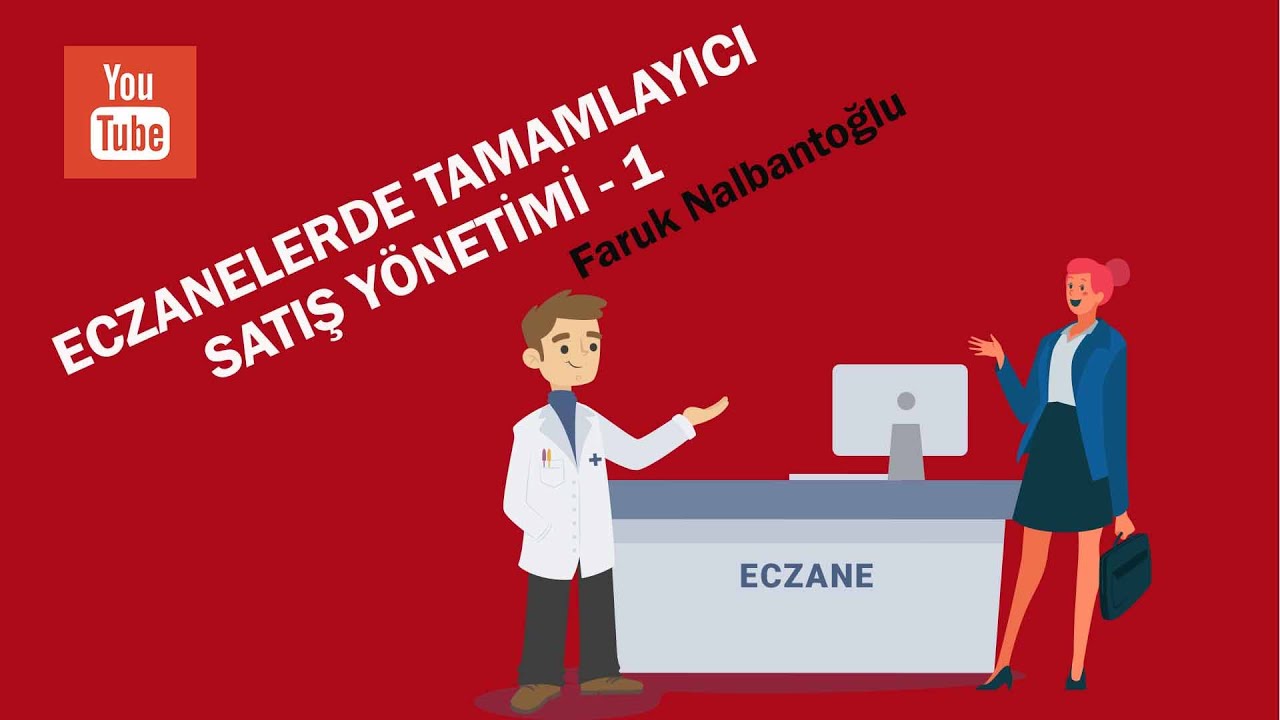 You Tube

ECZANELERDE TAMAMLAYICI SATIŞ YÖNETİMİ - 1

Faruk Nalbantoğlu

ECZANE